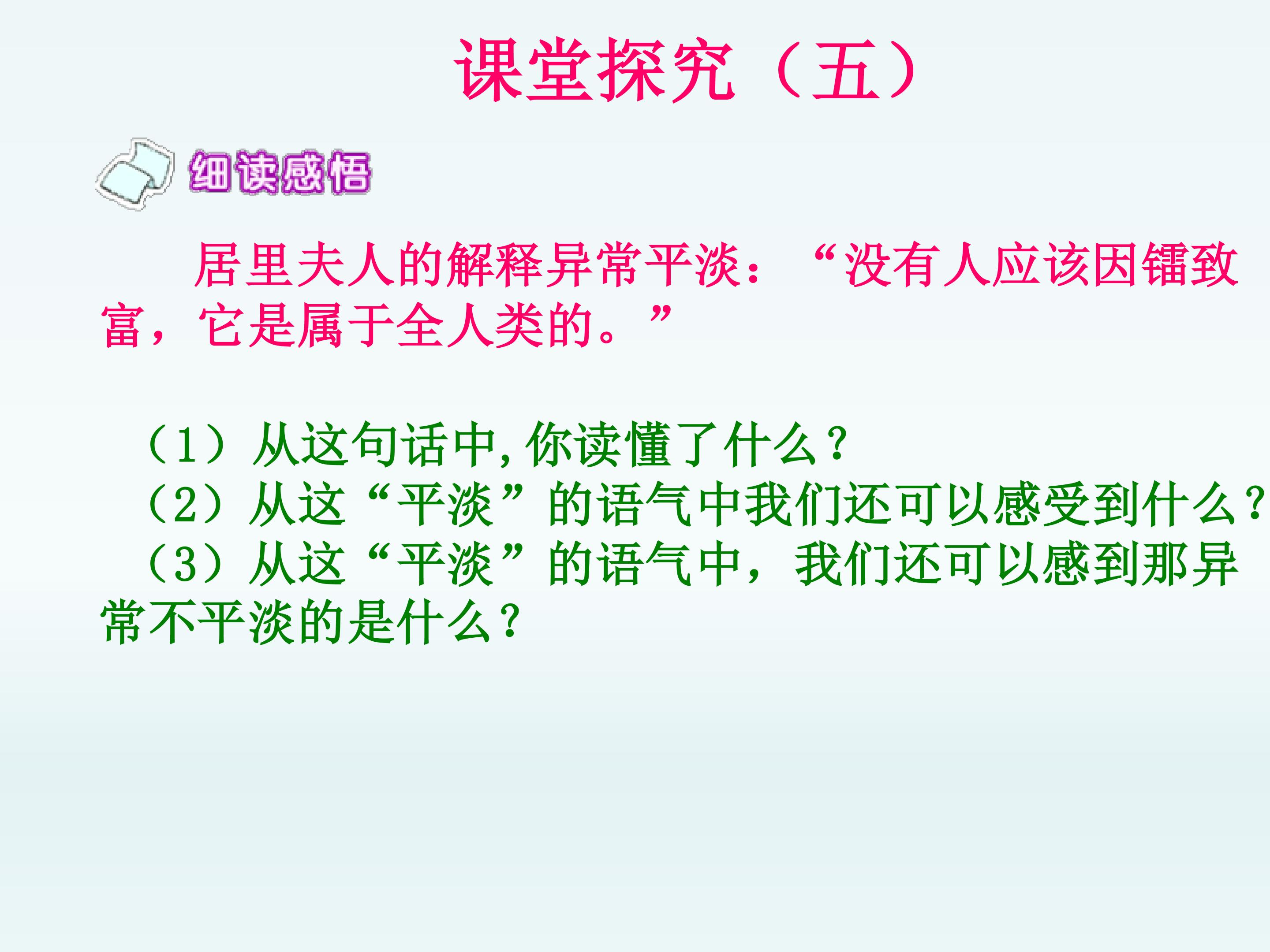 课堂探究（五）

细读感悟

居里夫人的解释异常平淡：“没有人应该因镭致富，它是属于全人类的。”

（1）从这句话中,你读懂了什么？
（2）从这“平淡”的语气中我们还可以感受到什么？
（3）从这“平淡”的语气中，我们还可以感到那异常不平淡的是什么？